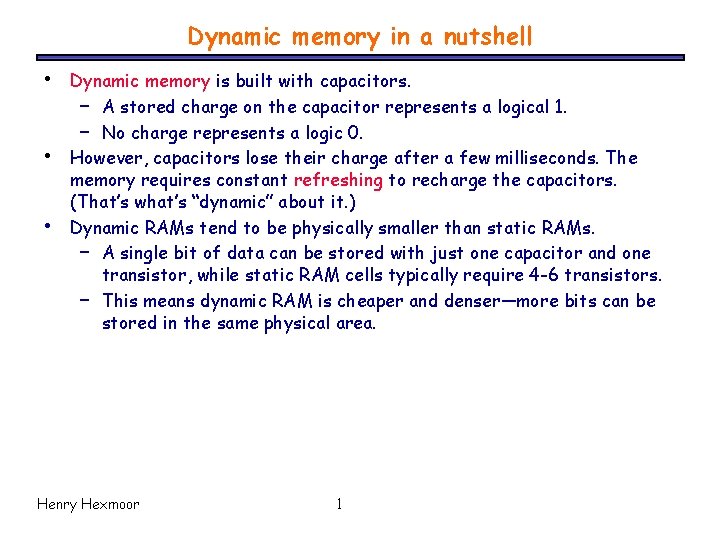 Dynamic memory in a nutshell

• Dynamic memory is built with capacitors.
  – A stored charge on the capacitor represents a logical 1.
  – No charge represents a logic 0.
• However, capacitors lose their charge after a few milliseconds. The memory requires constant refreshing to recharge the capacitors. (That's what's "dynamic" about it.)
• Dynamic RAMs tend to be physically smaller than static RAMs.
  – A single bit of data can be stored with just one capacitor and one transistor, while static RAM cells typically require 4-6 transistors.
  – This means dynamic RAM is cheaper and denser—more bits can be stored in the same physical area.

Henry Hexmoor

1